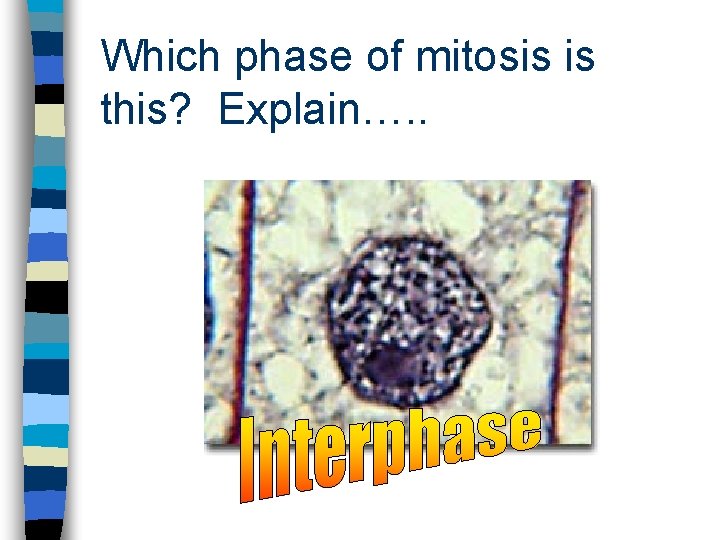 Which phase of mitosis is this?  Explain…..

Interphase